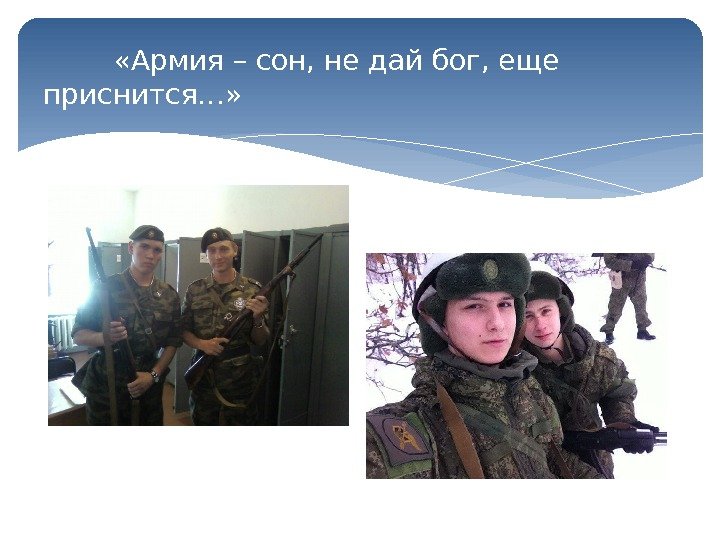 «Армия – сон, не дай бог, еще приснится…»